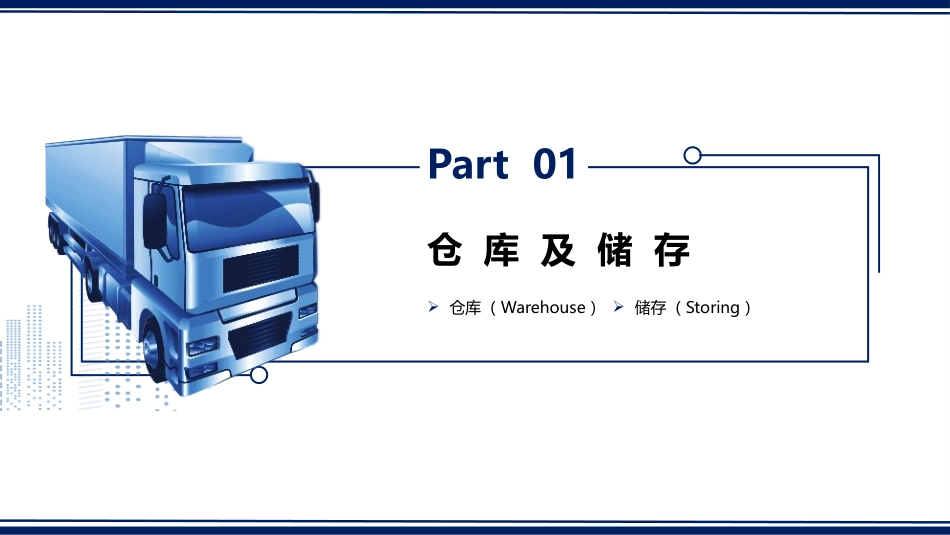 Part 01

仓库及储存

➢ 仓库（Warehouse） ➢ 储存（Storing）